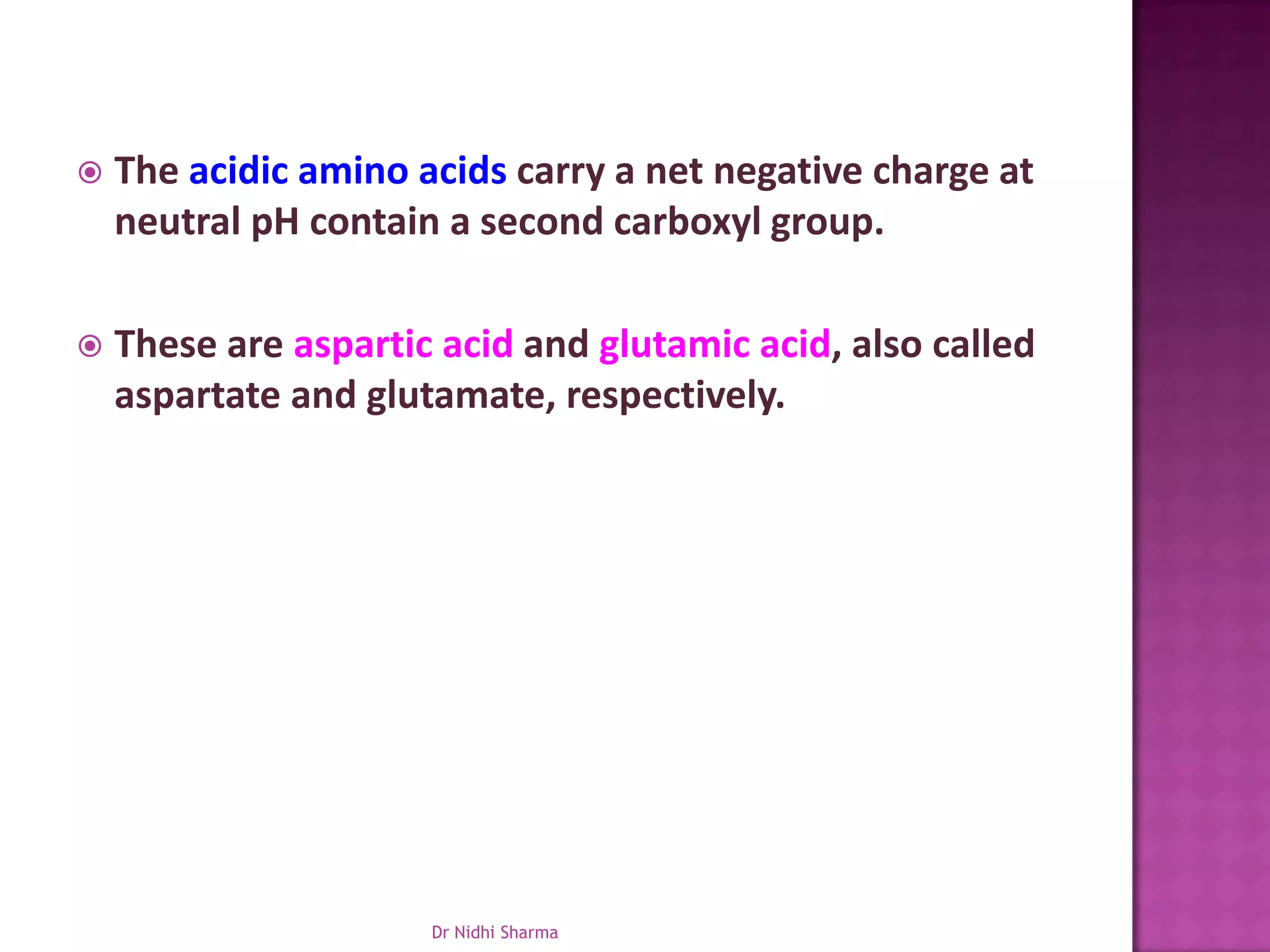 The acidic amino acids carry a net negative charge at neutral pH contain a second carboxyl group.

These are aspartic acid and glutamic acid, also called aspartate and glutamate, respectively.

Dr Nidhi Sharma